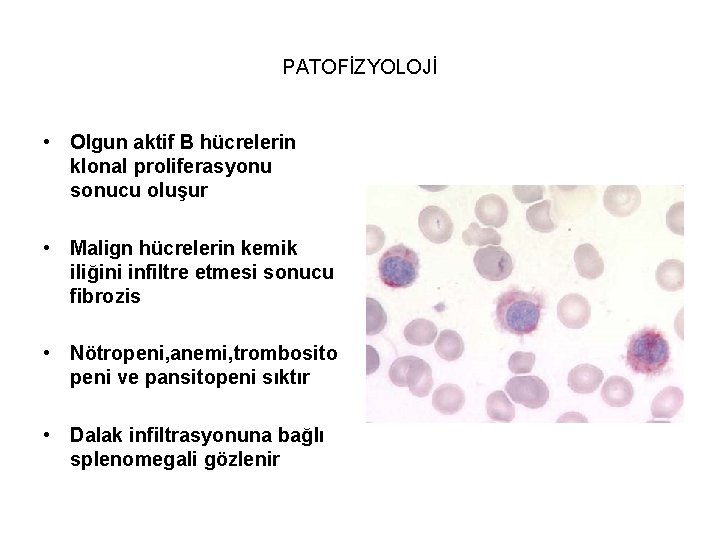 PATOFİZYOLOJİ

• Olgun aktif B hücrelerin klonal proliferasyonu sonucu oluşur

• Malign hücrelerin kemik iliğini infiltre etmesi sonucu fibrozis

• Nötropeni,anemi,trombosito peni ve pansitopeni sıktır

• Dalak infiltrasyonuna bağlı splenomegali gözlenir